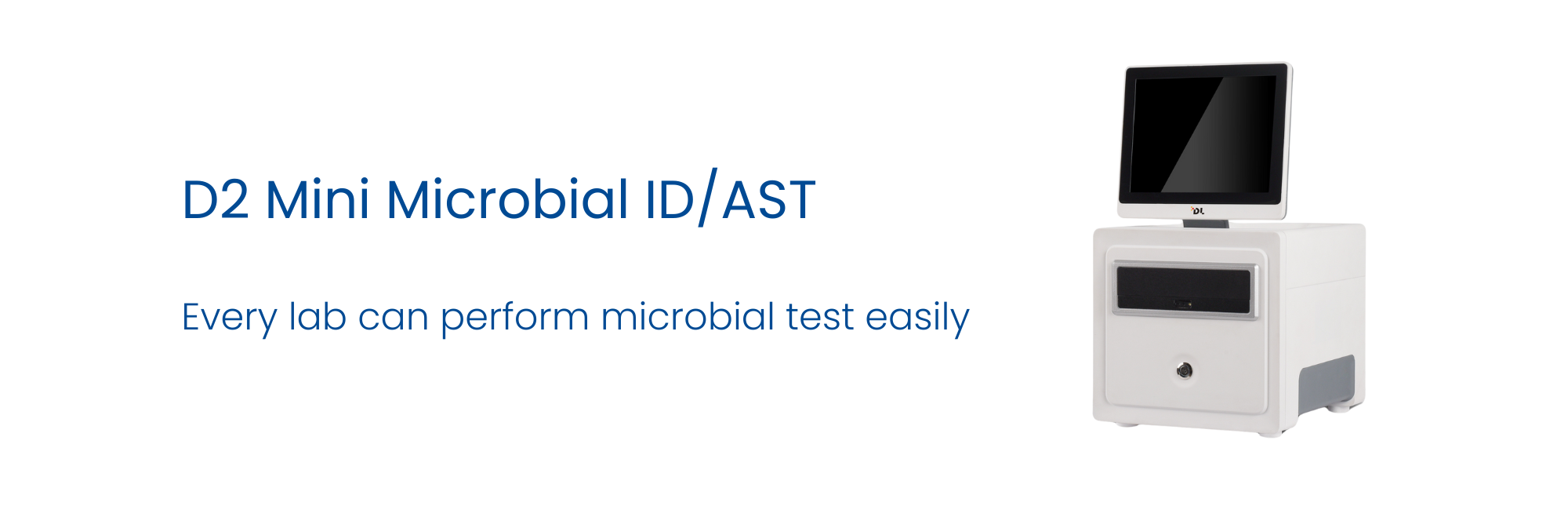 D2 Mini Microbial ID/AST

Every lab can perform microbial test easily

DL